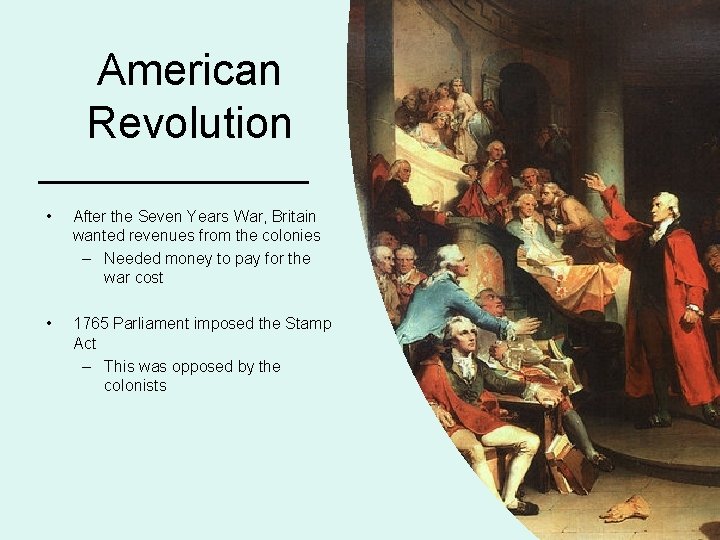 American Revolution

• After the Seven Years War, Britain wanted revenues from the colonies
– Needed money to pay for the war cost

• 1765 Parliament imposed the Stamp Act
– This was opposed by the colonists